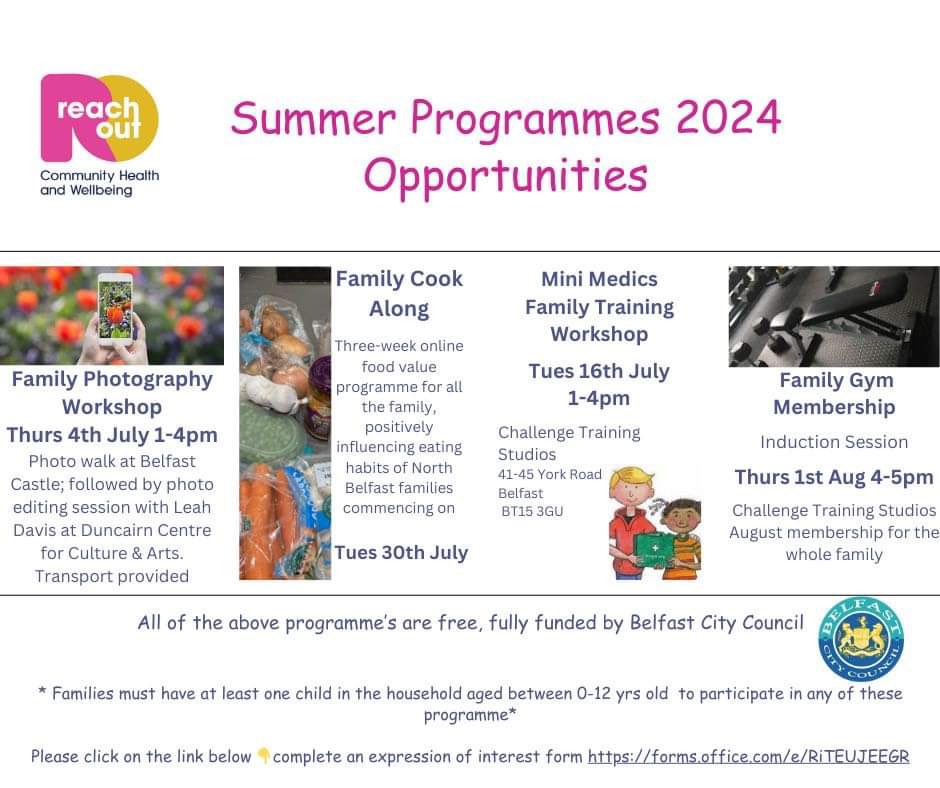 reach out
Community Health and Wellbeing

Summer Programmes 2024
Opportunities

Family Photography Workshop
Thurs 4th July 1-4pm
Photo walk at Belfast Castle; followed by photo editing session with Leah Davis at Duncairn Centre for Culture & Arts. Transport provided

Family Cook Along
Three-week online food value programme for all the family, positively influencing eating habits of North Belfast families commencing on
Tues 30th July

Mini Medics Family Training Workshop
Tues 16th July 1-4pm
Challenge Training Studios
41-45 York Road
Belfast
BT15 3GU

Family Gym Membership
Induction Session
Thurs 1st Aug 4-5pm
Challenge Training Studios August membership for the whole family

All of the above programme's are free, fully funded by Belfast City Council

BELFAST CITY COUNCIL

* Families must have at least one child in the household aged between 0-12 yrs old to participate in any of these programme*

Please click on the link below 👇complete an expression of interest form https://forms.office.com/e/RiTEUJEEGR